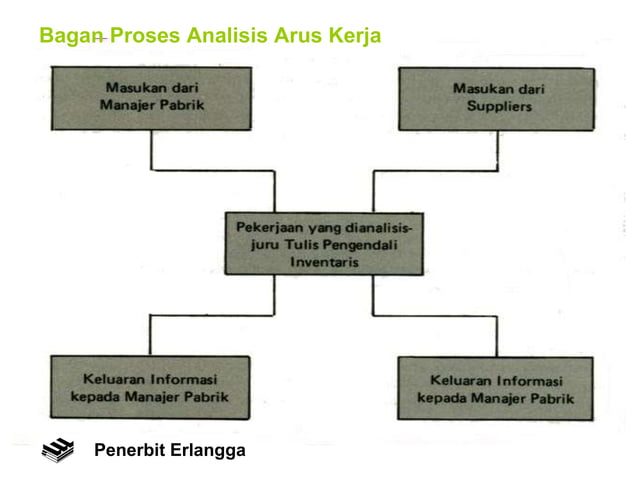 Bagan Proses Analisis Arus Kerja

Masukan dari Manajer Pabrik

Masukan dari Suppliers

Pekerjaan yang dianalisis-juru Tulis Pengendali Inventaris

Keluaran Informasi kepada Manajer Pabrik

Keluaran Informasi kepada Manajer Pabrik

Penerbit Erlangga